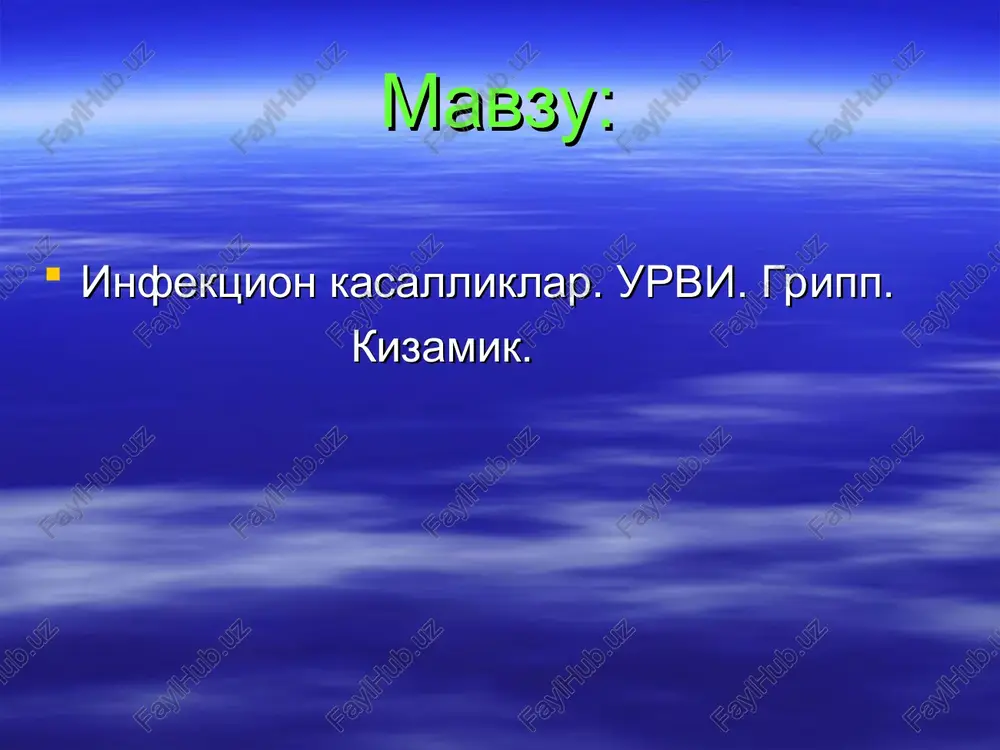 Мавзу:

Инфекцион касалликлар. УРВИ. Грипп. Кизамик.

FaylHub.uz